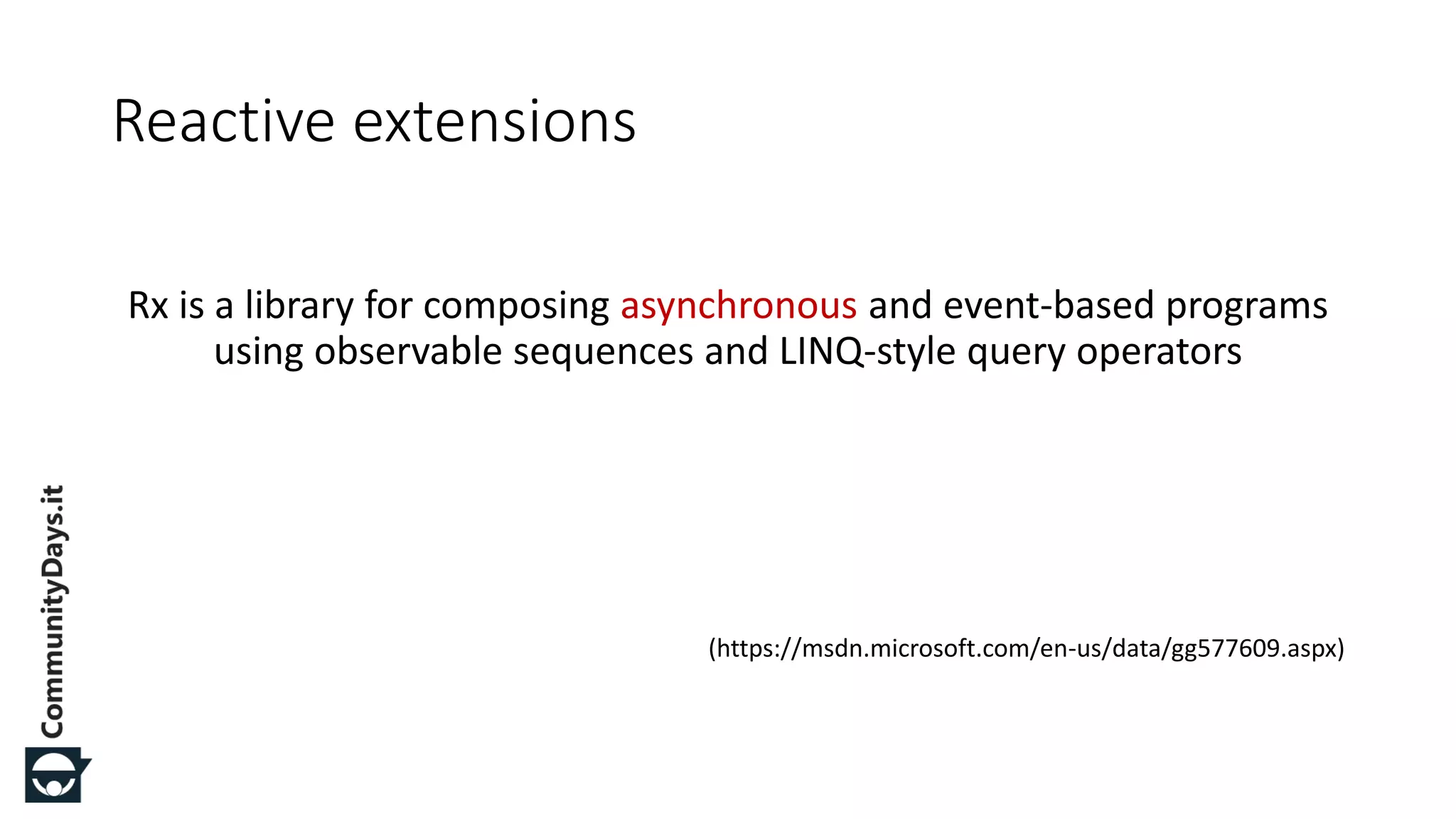 Reactive extensions

Rx is a library for composing asynchronous and event-based programs using observable sequences and LINQ-style query operators

(https://msdn.microsoft.com/en-us/data/gg577609.aspx)

CommunityDays.it